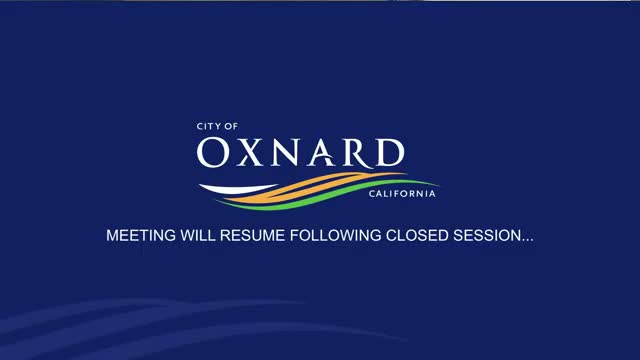 CITY OF
OXNARD
CALIFORNIA

MEETING WILL RESUME FOLLOWING CLOSED SESSION...